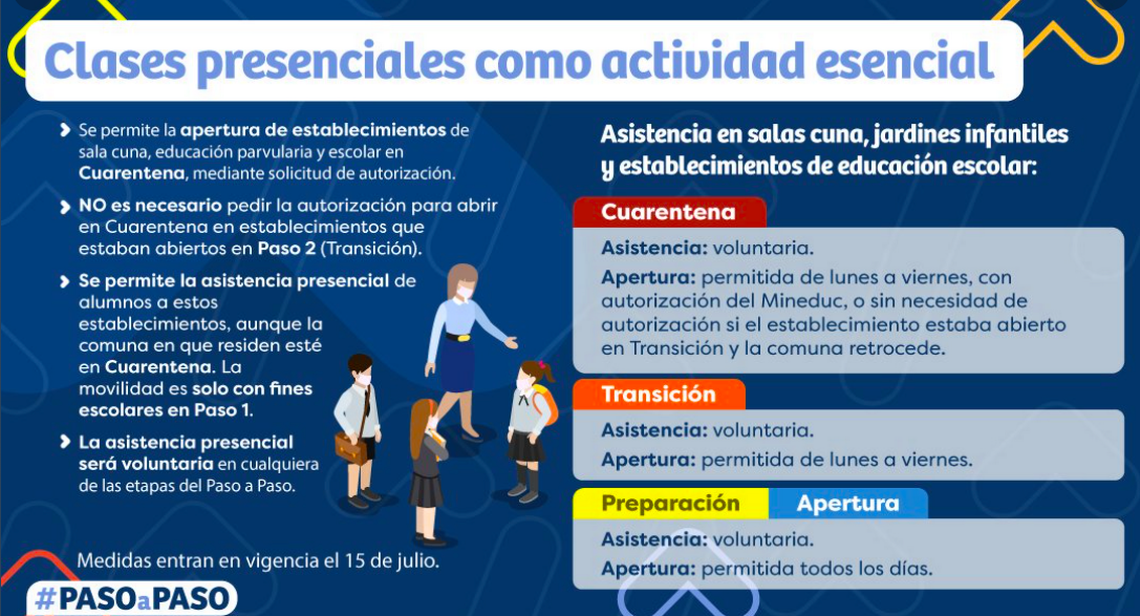 Clases presenciales como actividad esencial

Se permite la apertura de establecimientos de sala cuna, educación parvularia y escolar en Cuarentena, mediante solicitud de autorización.

NO es necesario pedir la autorización para abrir en Cuarentena en establecimientos que estaban abiertos en Paso 2 (Transición).

Se permite la asistencia presencial de alumnos a estos establecimientos, aunque la comuna en que residen esté en Cuarentena. La movilidad es solo con fines escolares en Paso 1.

La asistencia presencial será voluntaria en cualquiera de las etapas del Paso a Paso.

Medidas entran en vigencia el 15 de julio.

#PASOaPASO

Asistencia en salas cuna, jardines infantiles y establecimientos de educación escolar:

Cuarentena

Asistencia: voluntaria.

Apertura: permitida de lunes a viernes, con autorización del Mineduc, o sin necesidad de autorización si el establecimiento estaba abierto en Transición y la comuna retrocede.

Transición

Asistencia: voluntaria.

Apertura: permitida de lunes a viernes.

Preparación Apertura

Asistencia: voluntaria.

Apertura: permitida todos los días.